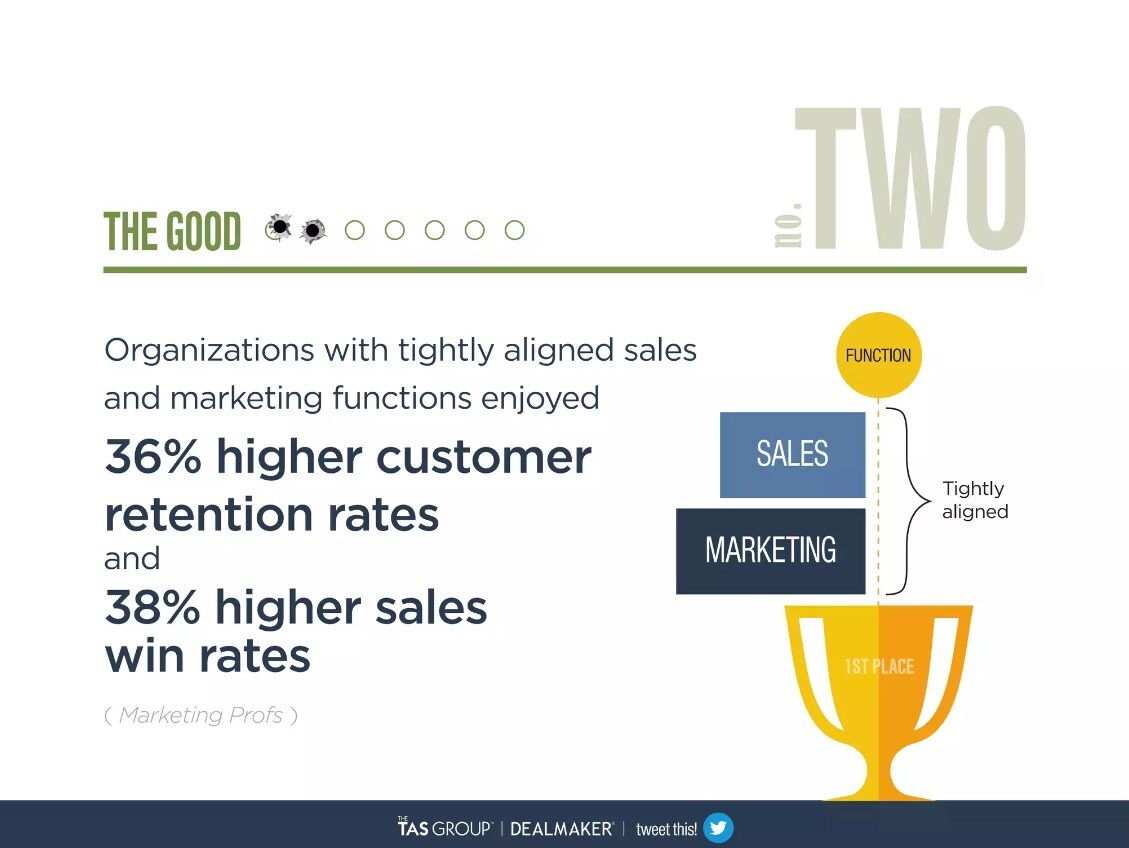 THE GOOD

no. TWO

Organizations with tightly aligned sales and marketing functions enjoyed

36% higher customer retention rates
and
38% higher sales win rates

( Marketing Profs )

FUNCTION

SALES

MARKETING

Tightly aligned

1ST PLACE

THE TAS GROUP | DEALMAKER | tweet this!